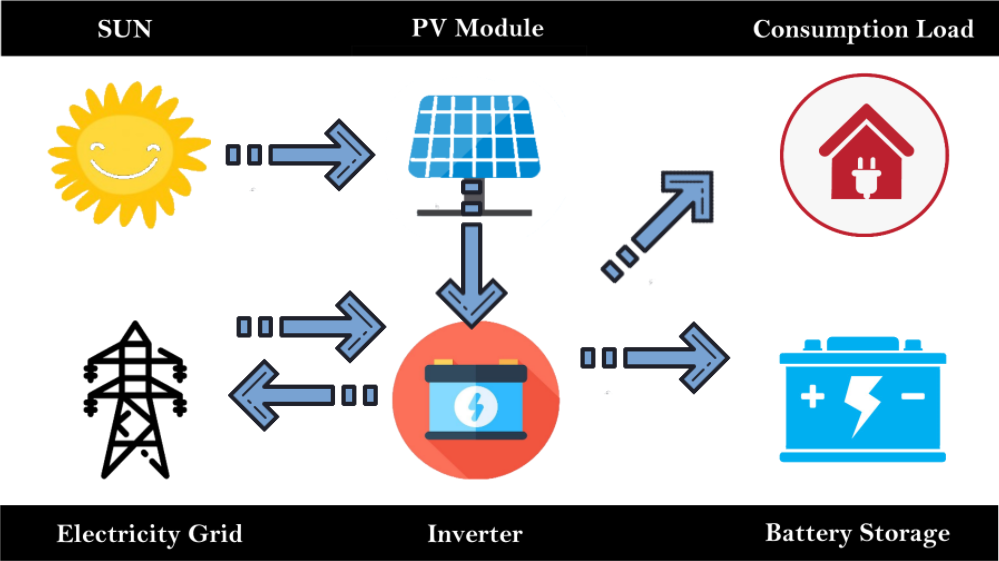 SUN
PV Module
Consumption Load

Electricity Grid
Inverter
Battery Storage